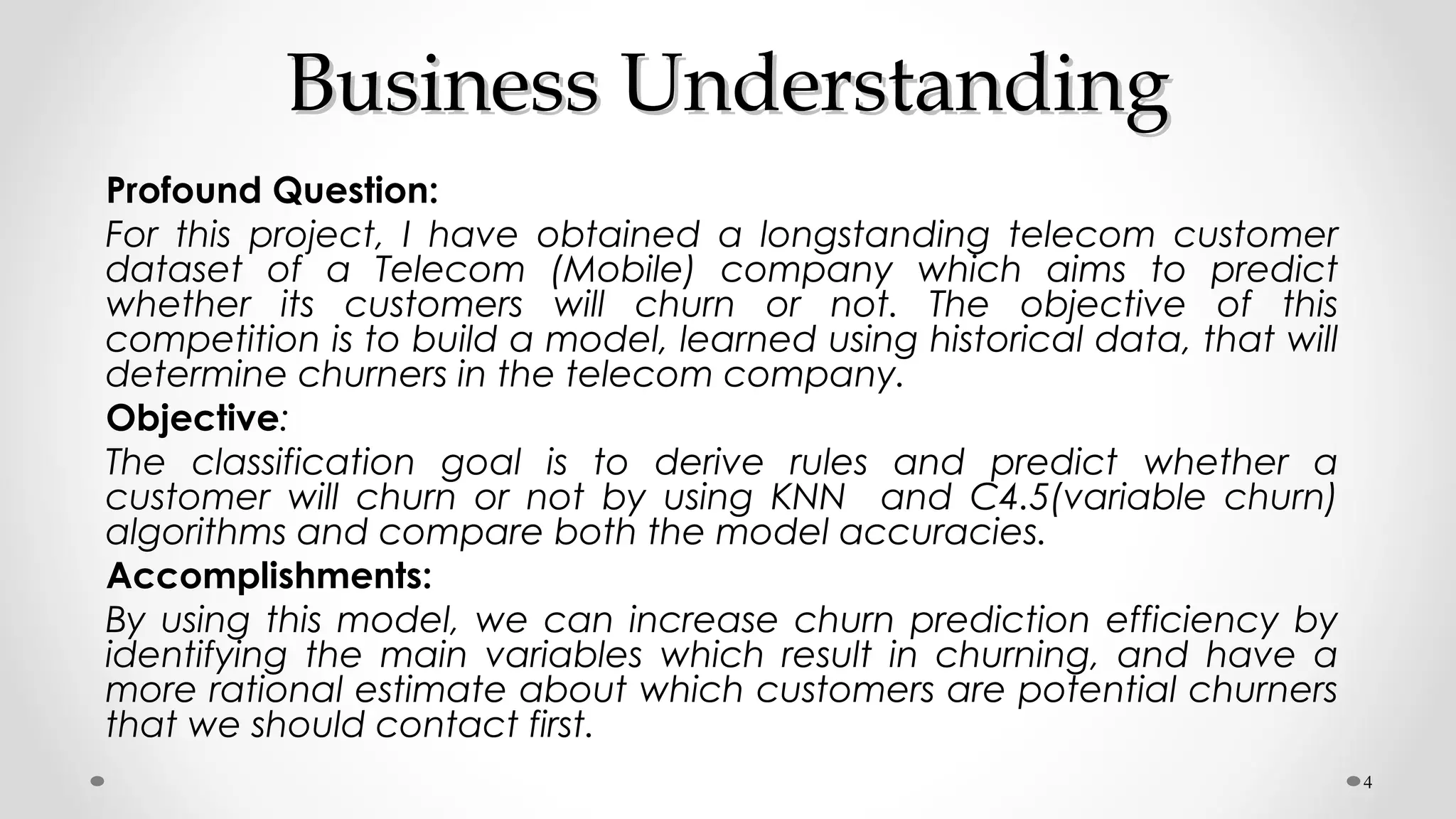 Business Understanding

Profound Question:
For this project, I have obtained a longstanding telecom customer dataset of a Telecom (Mobile) company which aims to predict whether its customers will churn or not. The objective of this competition is to build a model, learned using historical data, that will determine churners in the telecom company.

Objective:
The classification goal is to derive rules and predict whether a customer will churn or not by using KNN and C4.5(variable churn) algorithms and compare both the model accuracies.

Accomplishments:
By using this model, we can increase churn prediction efficiency by identifying the main variables which result in churning, and have a more rational estimate about which customers are potential churners that we should contact first.

4